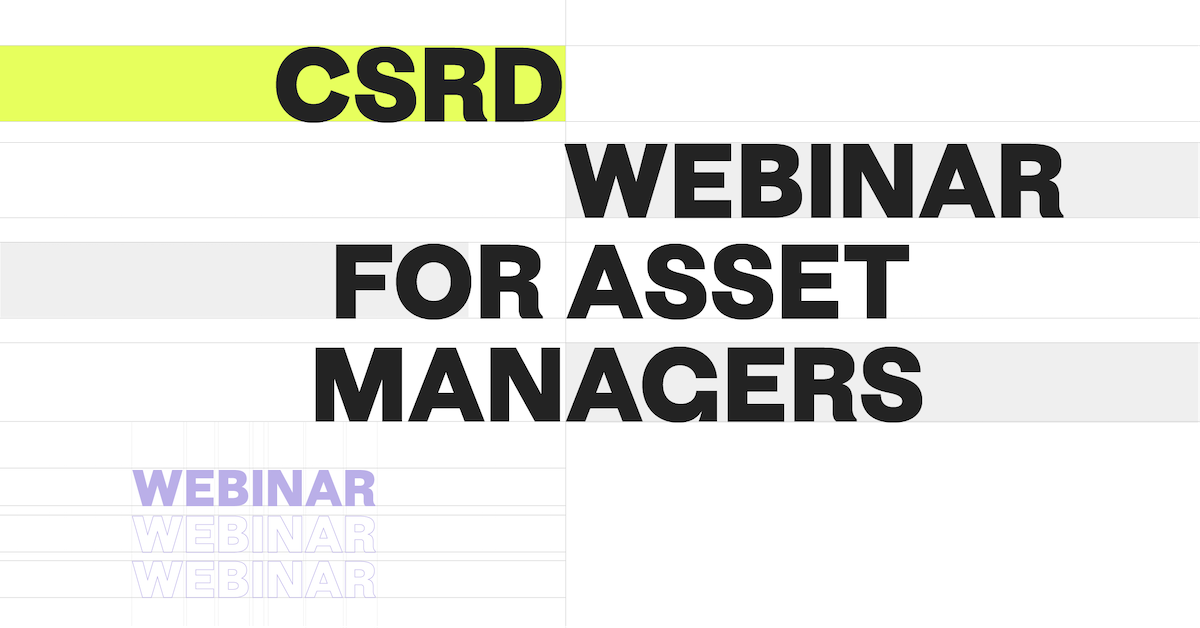 CSRD
WEBINAR
FOR ASSET
MANAGERS

WEBINAR
WEBINAR
WEBINAR